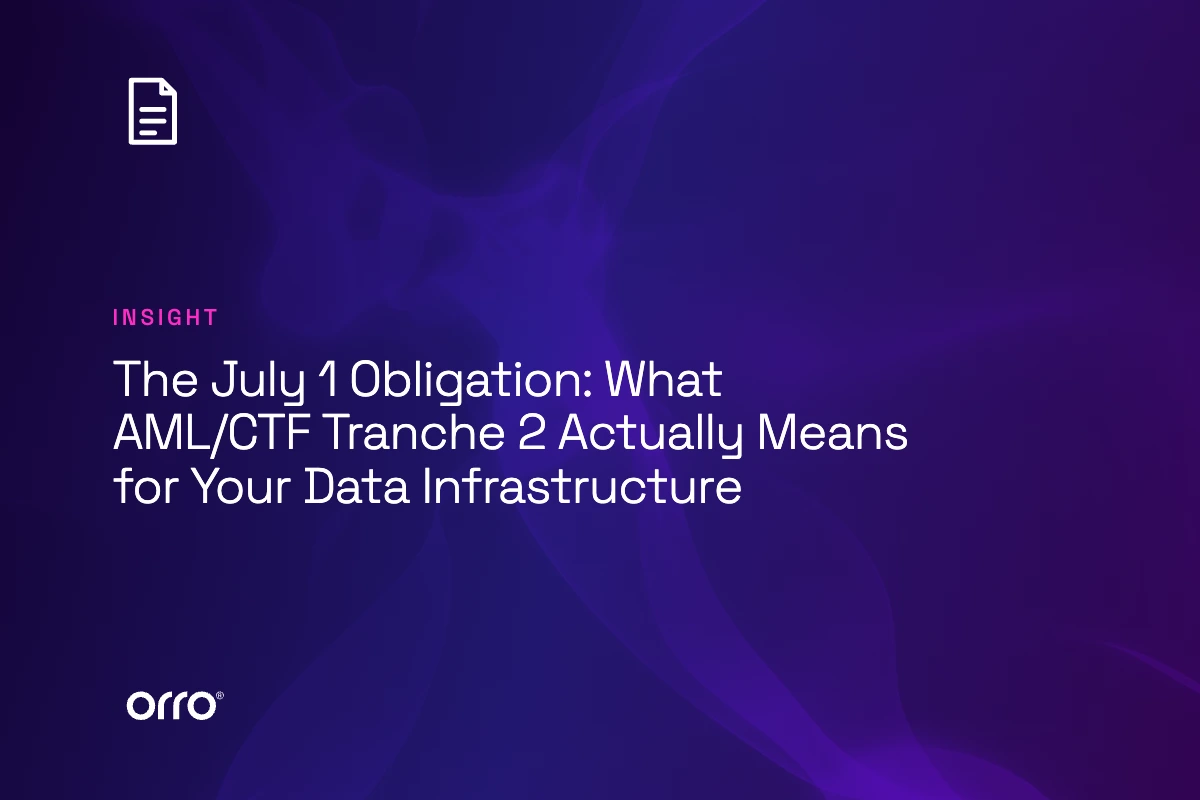 INSIGHT

The July 1 Obligation: What AML/CTF Tranche 2 Actually Means for Your Data Infrastructure

orro®